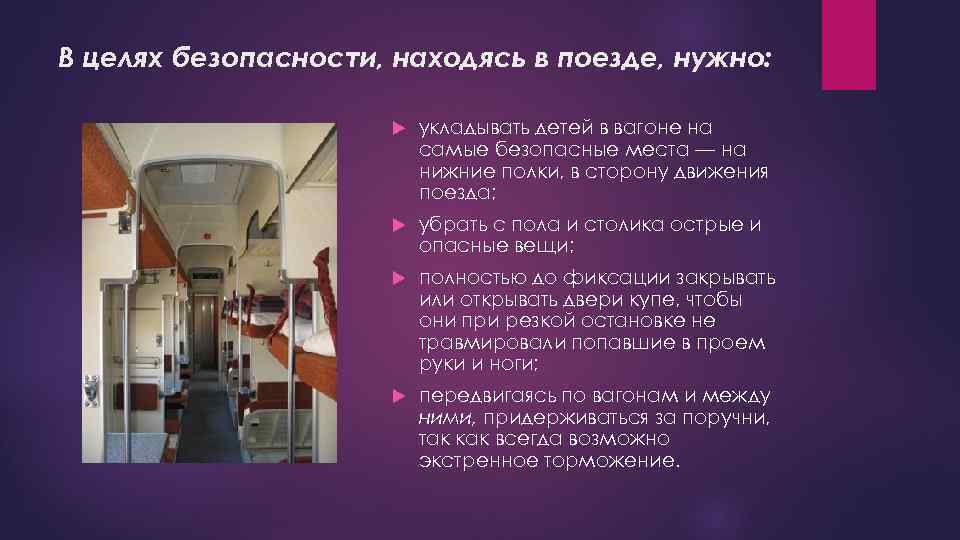 В целях безопасности, находясь в поезде, нужно:

укладывать детей в вагоне на самые безопасные места — на нижние полки, в сторону движения поезда;

убрать с пола и столика острые и опасные вещи;

полностью до фиксации закрывать или открывать двери купе, чтобы они при резкой остановке не травмировали попавшие в проем руки и ноги;

передвигаясь по вагонам и между ними, придерживаться за поручни, так как всегда возможно экстренное торможение.